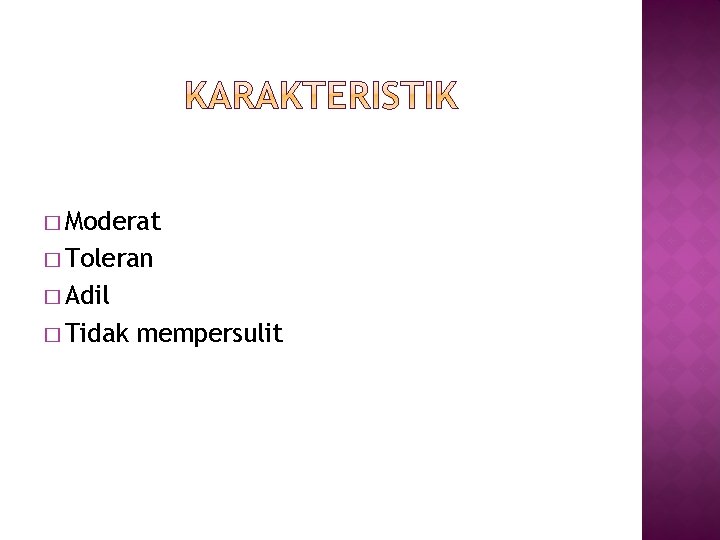 KARAKTERISTIK

□ Moderat
□ Toleran
□ Adil
□ Tidak mempersulit